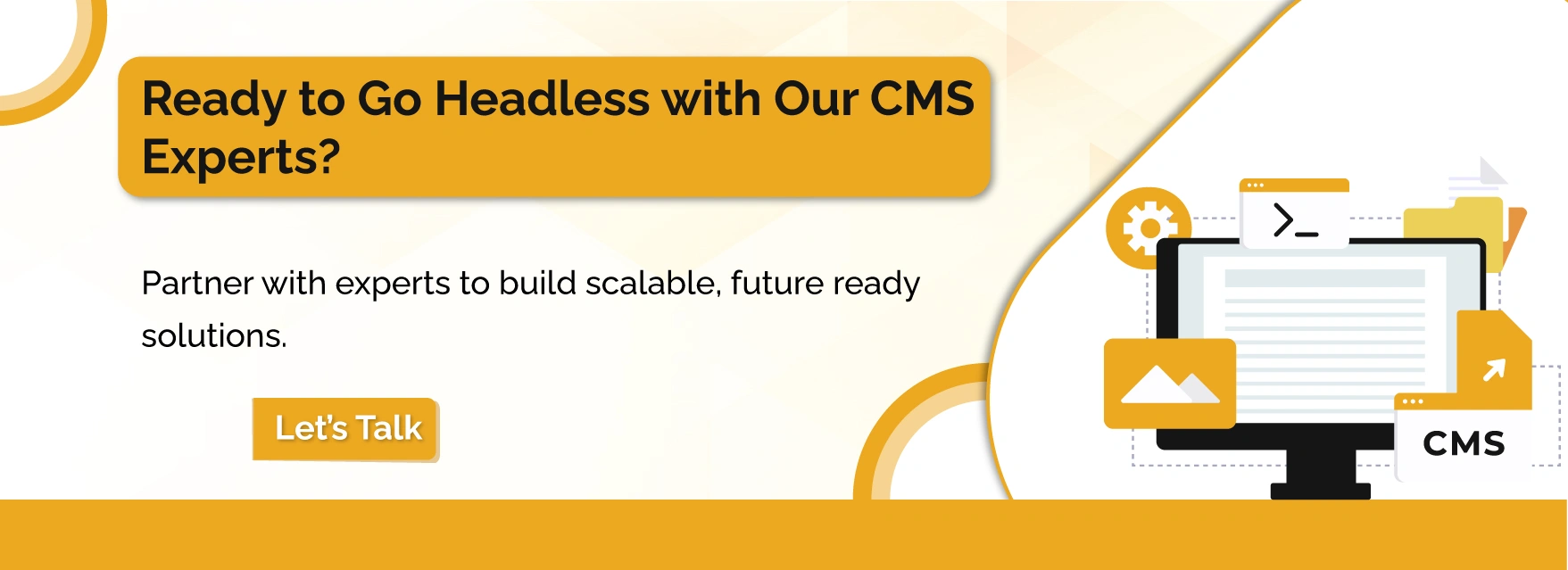 Ready to Go Headless with Our CMS Experts?

Partner with experts to build scalable, future ready solutions.

Let's Talk

>_

CMS